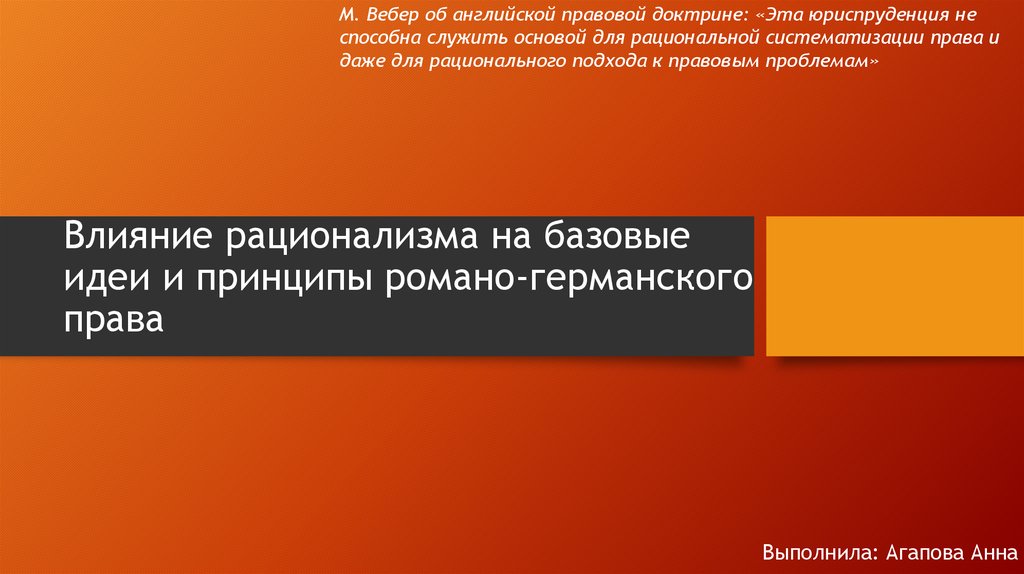 М. Вебер об английской правовой доктрине: «Эта юриспруденция не способна служить основой для рациональной систематизации права и даже для рационального подхода к правовым проблемам»

Влияние рационализма на базовые идеи и принципы романо-германского права

Выполнила: Агапова Анна